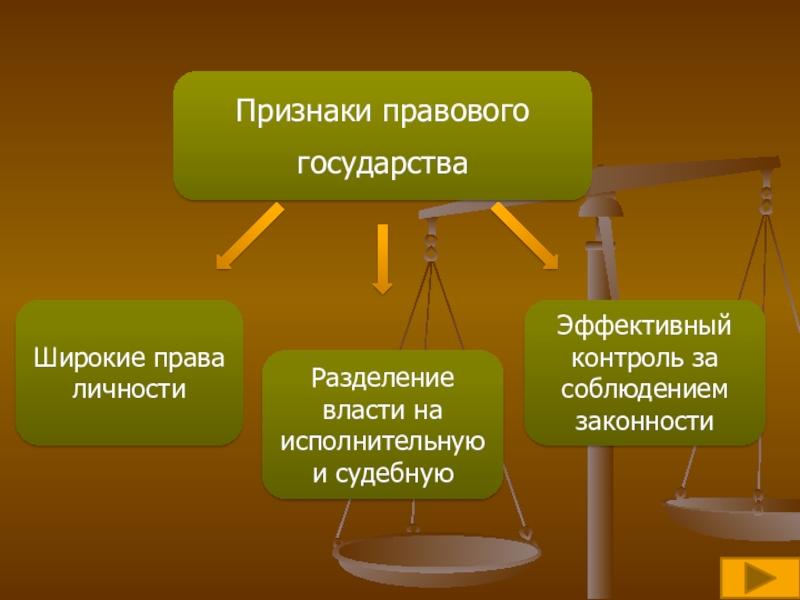 Признаки правового государства

Широкие права личности

Разделение власти на исполнительную и судебную

Эффективный контроль за соблюдением законности